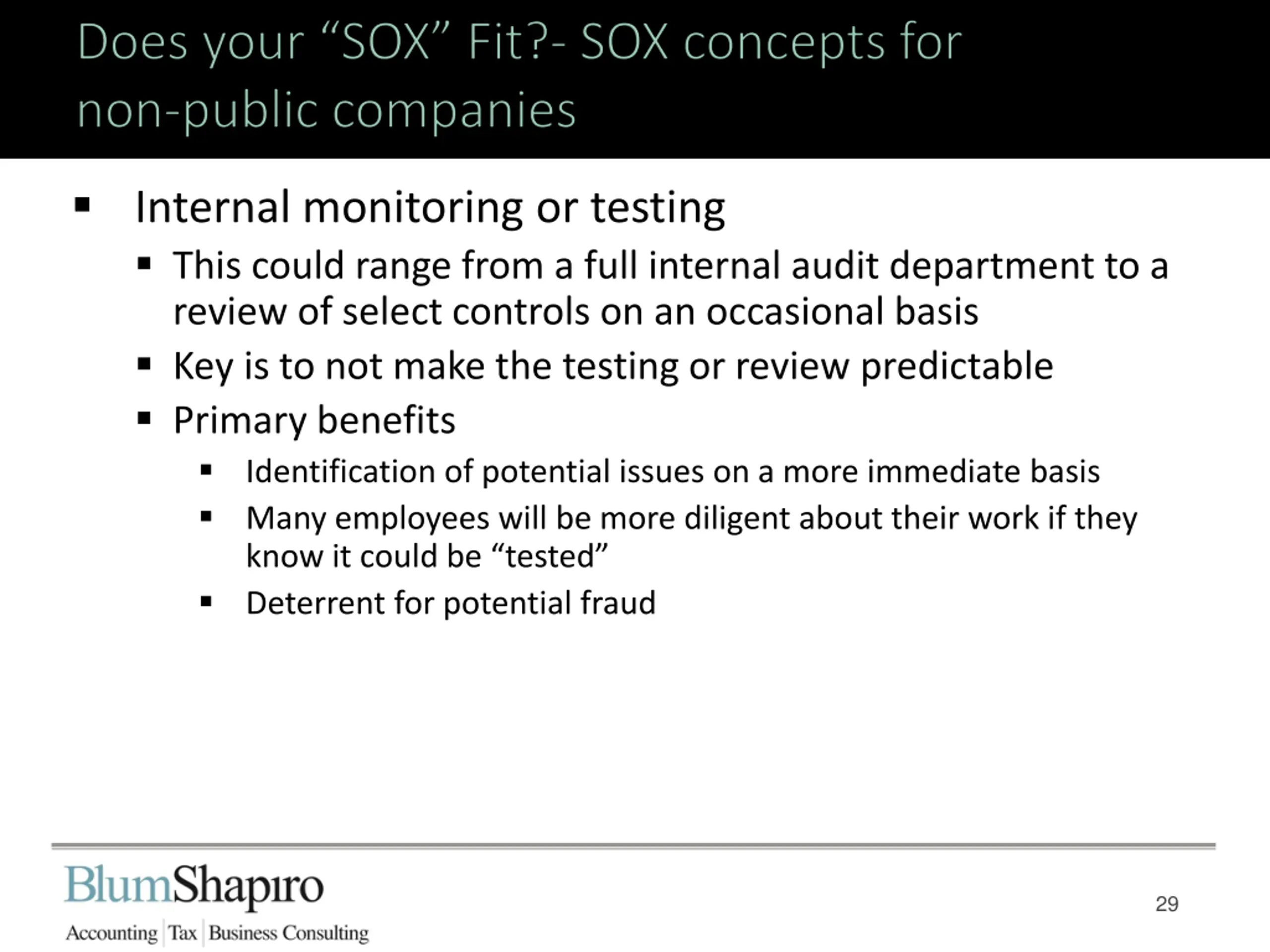 Does your “SOX” Fit?- SOX concepts for non-public companies

▪ Internal monitoring or testing
▪ This could range from a full internal audit department to a review of select controls on an occasional basis
▪ Key is to not make the testing or review predictable
▪ Primary benefits
▪ Identification of potential issues on a more immediate basis
▪ Many employees will be more diligent about their work if they know it could be “tested”
▪ Deterrent for potential fraud

BlumShapiro
Accounting | Tax | Business Consulting

29